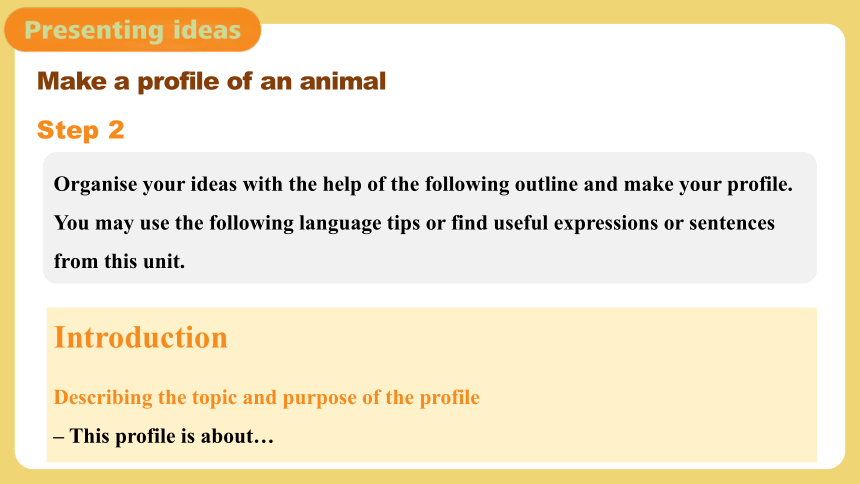 Presenting ideas

Make a profile of an animal

Step 2

Organise your ideas with the help of the following outline and make your profile. You may use the following language tips or find useful expressions or sentences from this unit.

Introduction

Describing the topic and purpose of the profile

– This profile is about…